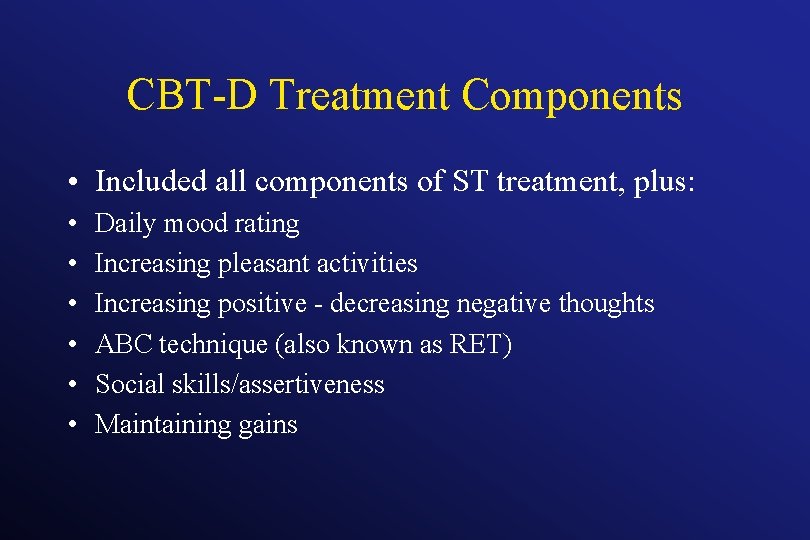 CBT-D Treatment Components

• Included all components of ST treatment, plus:
• Daily mood rating
• Increasing pleasant activities
• Increasing positive - decreasing negative thoughts
• ABC technique (also known as RET)
• Social skills/assertiveness
• Maintaining gains